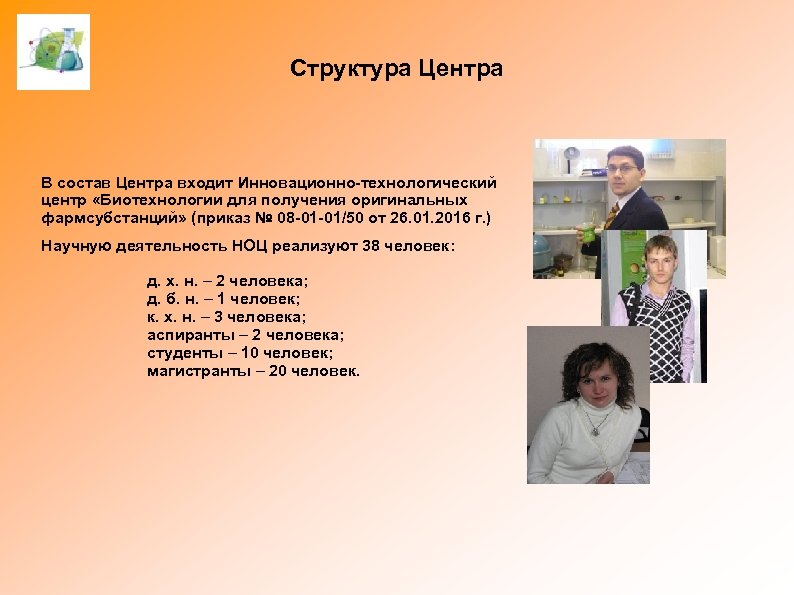 Структура Центра

В состав Центра входит Инновационно-технологический центр «Биотехнологии для получения оригинальных фармсубстанций» (приказ № 08-01-01/50 от 26.01.2016 г.)

Научную деятельность НОЦ реализуют 38 человек:

д. х. н. – 2 человека;
д. б. н. – 1 человек;
к. х. н. – 3 человека;
аспиранты – 2 человека;
студенты – 10 человек;
магистранты – 20 человек.